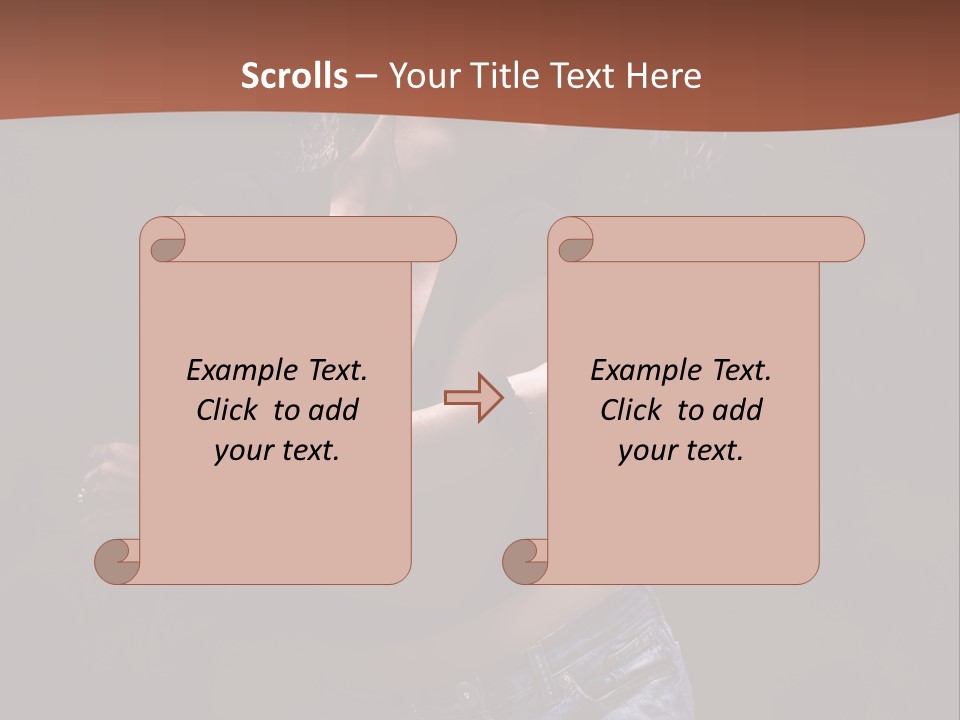 Scrolls – Your Title Text Here

Example Text. Click to add your text.

Example Text. Click to add your text.